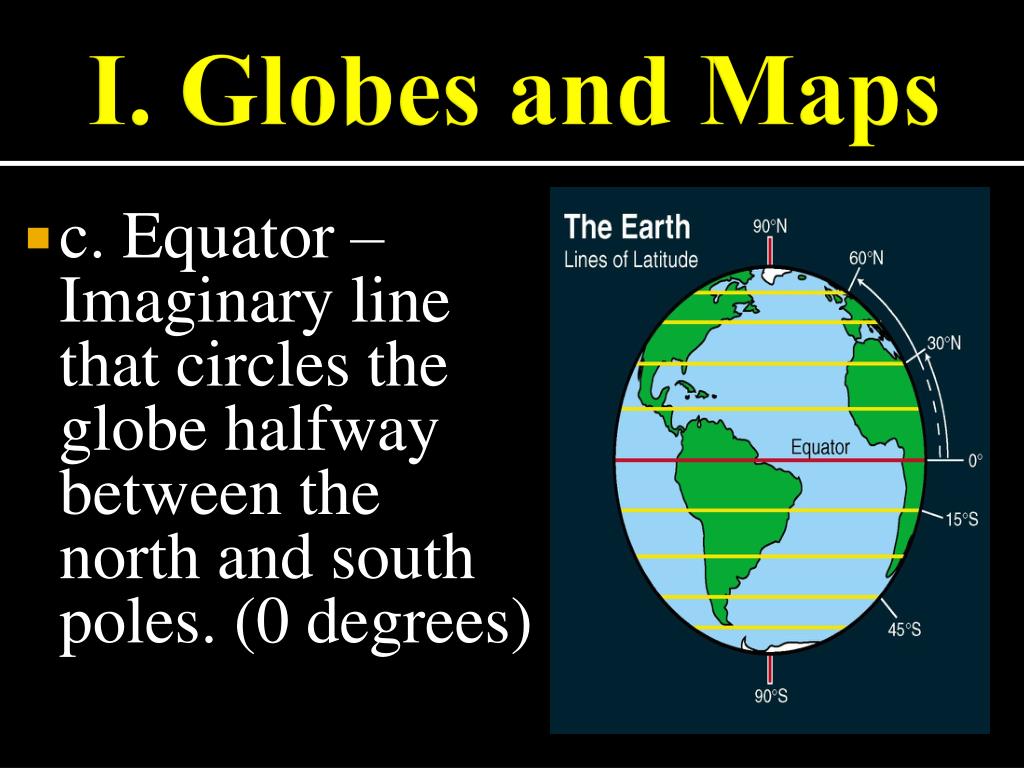 I. Globes and Maps

c. Equator – Imaginary line that circles the globe halfway between the north and south poles. (0 degrees)

The Earth
Lines of Latitude

90°N
60°N
30°N
Equator
0°
15°S
45°S
90°S